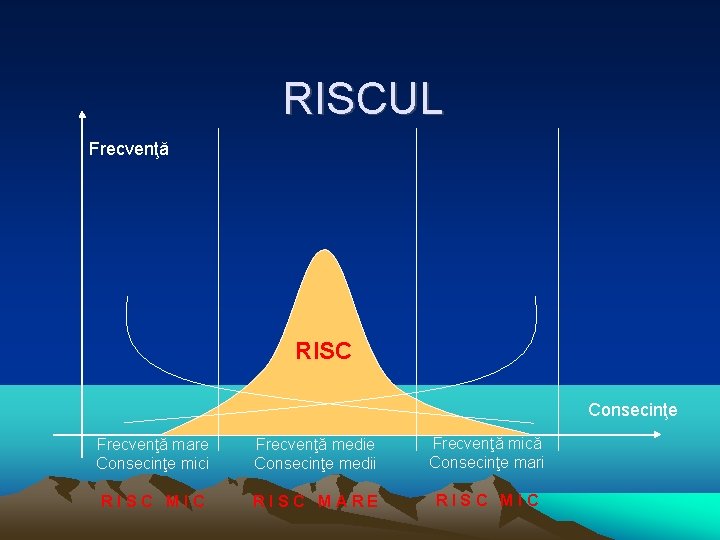 RISCUL

Frecvenţă

RISC

Consecinţe

Frecvenţă mare
Consecinţe mici

Frecvenţă medie
Consecinţe medii

Frecvenţă mică
Consecinţe mari

RISC MIC

RISC MARE

RISC MIC